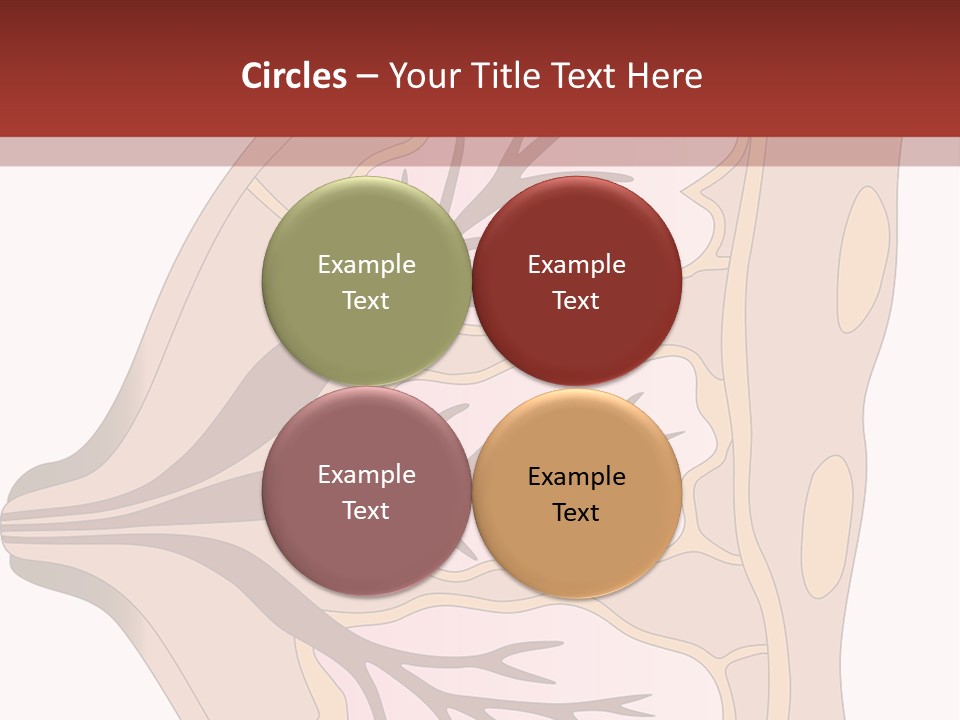 Circles – Your Title Text Here

Example Text

Example Text

Example Text

Example Text